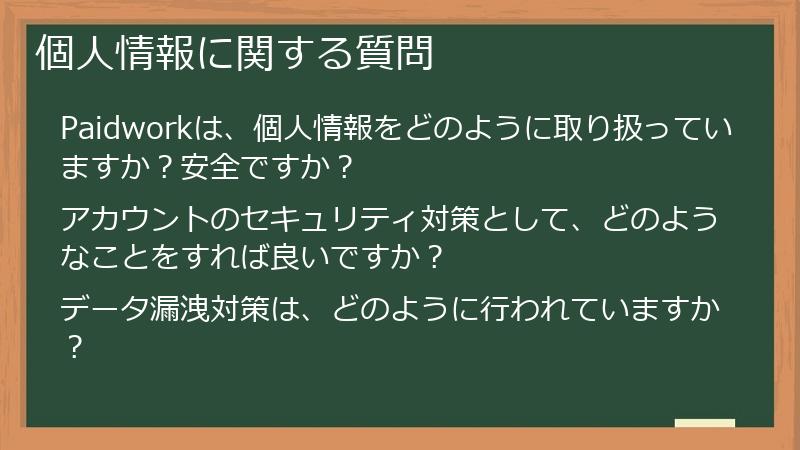 個人情報に関する質問

Paidworkは、個人情報をどのように取り扱っていますか？安全ですか？

アカウントのセキュリティ対策として、どのようなことをすれば良いですか？

データ漏洩対策は、どのように行われていますか？